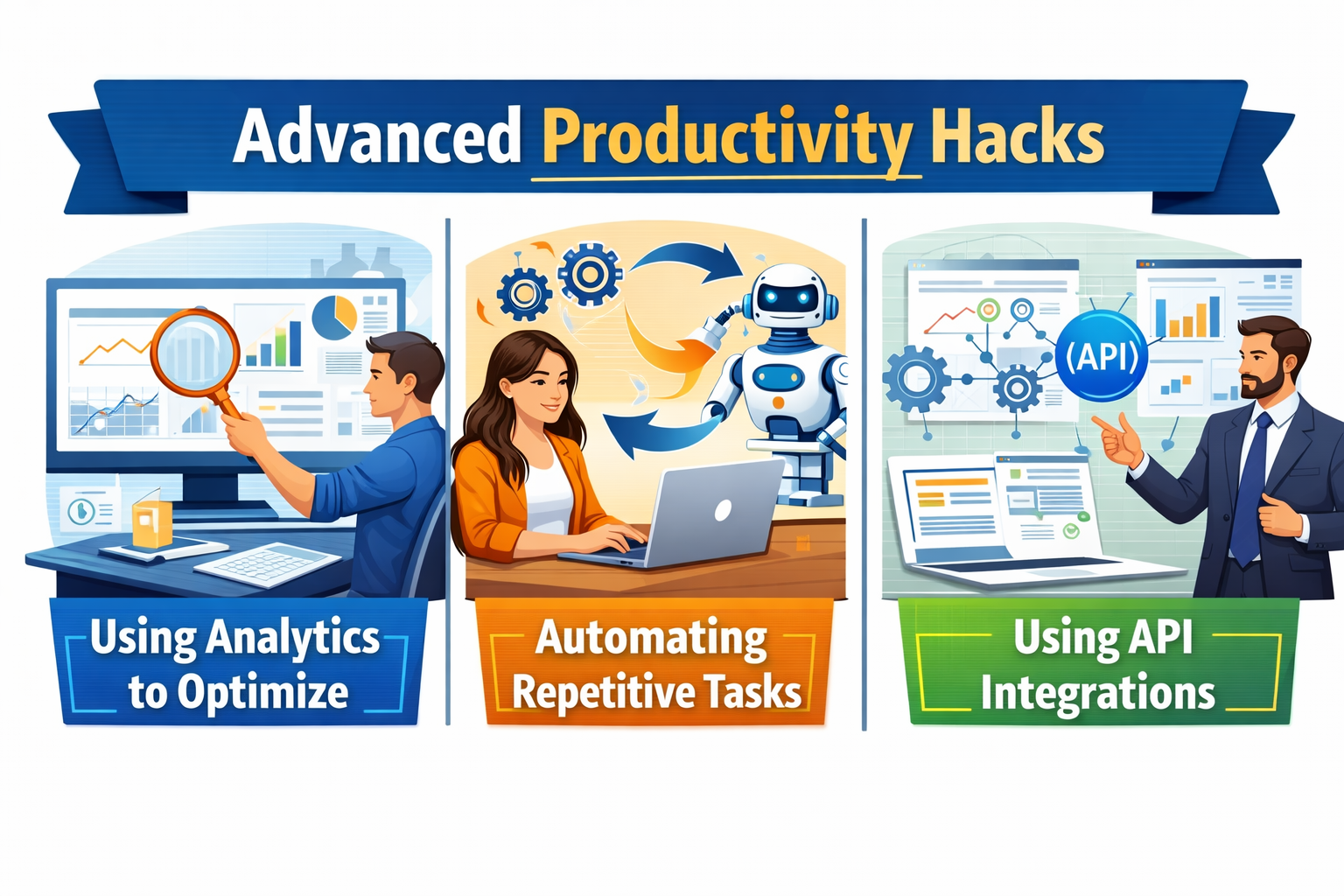 Advanced Productivity Hacks

(API)

Using Analytics to Optimize

Automating Repetitive Tasks

Using API Integrations